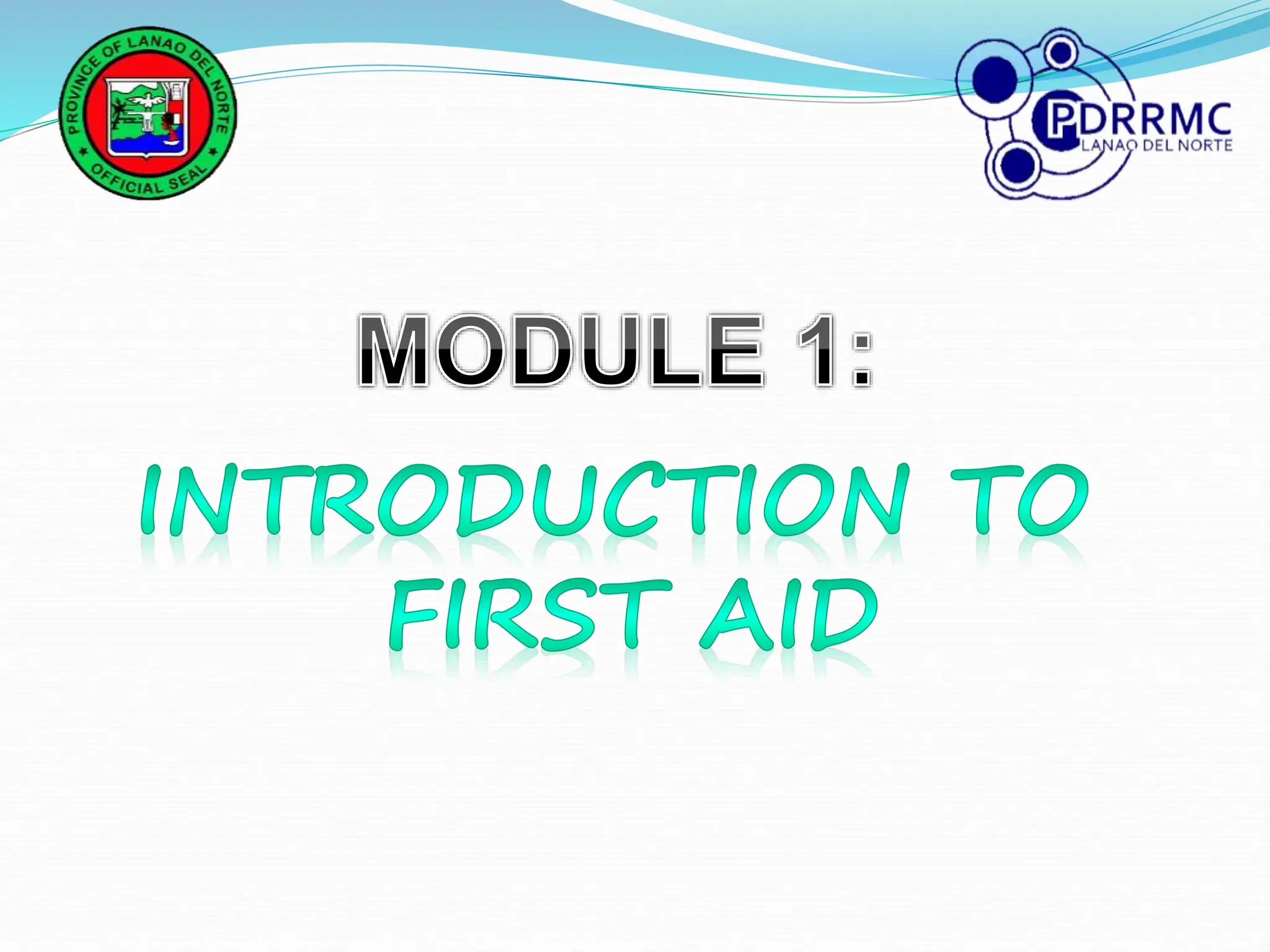 PROVINCE OF LANAO DEL NORTE
OFFICIAL SEAL

PDRRMC
LANAO DEL NORTE

MODULE 1:

INTRODUCTION TO FIRST AID